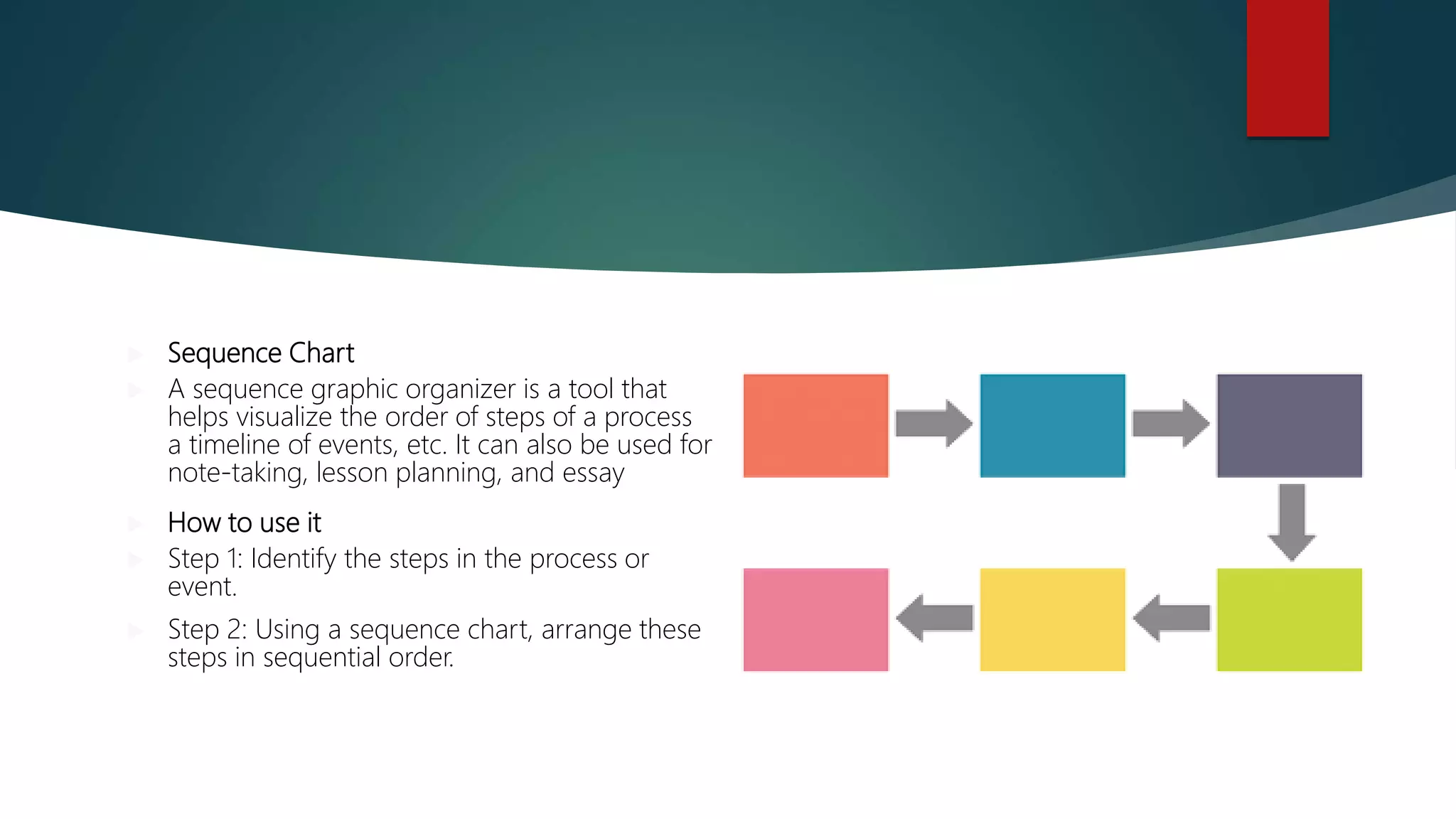 Sequence Chart

A sequence graphic organizer is a tool that helps visualize the order of steps of a process a timeline of events, etc. It can also be used for note-taking, lesson planning, and essay

How to use it

Step 1: Identify the steps in the process or event.

Step 2: Using a sequence chart, arrange these steps in sequential order.